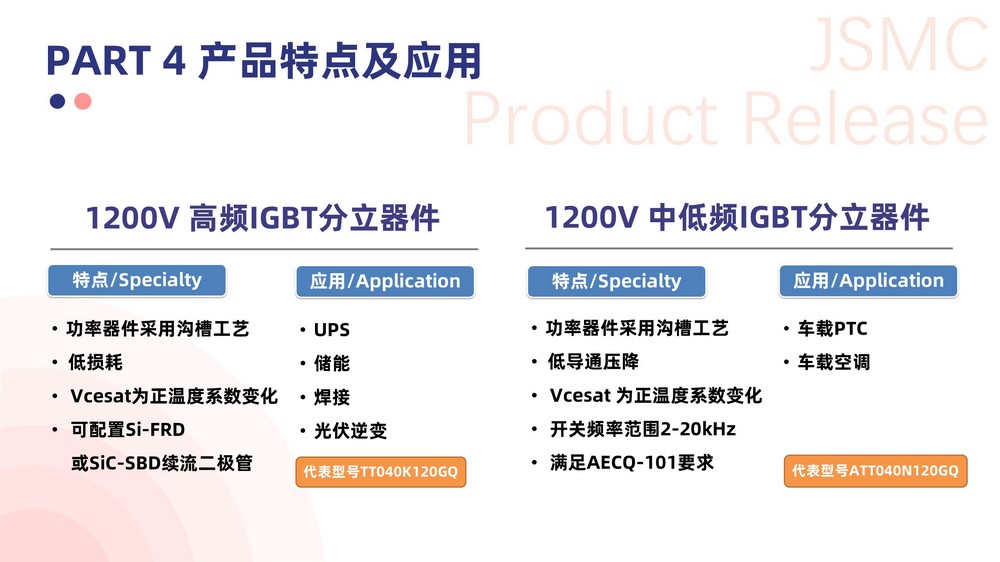 PART 4 产品特点及应用

JSMC Product Release

1200V 高频IGBT分立器件

特点/Specialty

• 功率器件采用沟槽工艺
• 低损耗
• Vcesat为正温度系数变化
• 可配置Si-FRD 或SiC-SBD续流二极管

应用/Application

• UPS
• 储能
• 焊接
• 光伏逆变

代表型号TT040K120GQ

1200V 中低频IGBT分立器件

特点/Specialty

• 功率器件采用沟槽工艺
• 低导通压降
• Vcesat 为正温度系数变化
• 开关频率范围2-20kHz
• 满足AECQ-101要求

应用/Application

• 车载PTC
• 车载空调

代表型号ATT040N120GQ